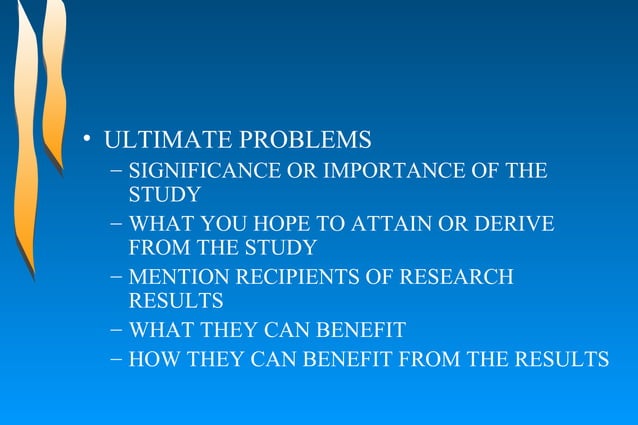 • ULTIMATE PROBLEMS

– SIGNIFICANCE OR IMPORTANCE OF THE STUDY

– WHAT YOU HOPE TO ATTAIN OR DERIVE FROM THE STUDY

– MENTION RECIPIENTS OF RESEARCH RESULTS

– WHAT THEY CAN BENEFIT

– HOW THEY CAN BENEFIT FROM THE RESULTS